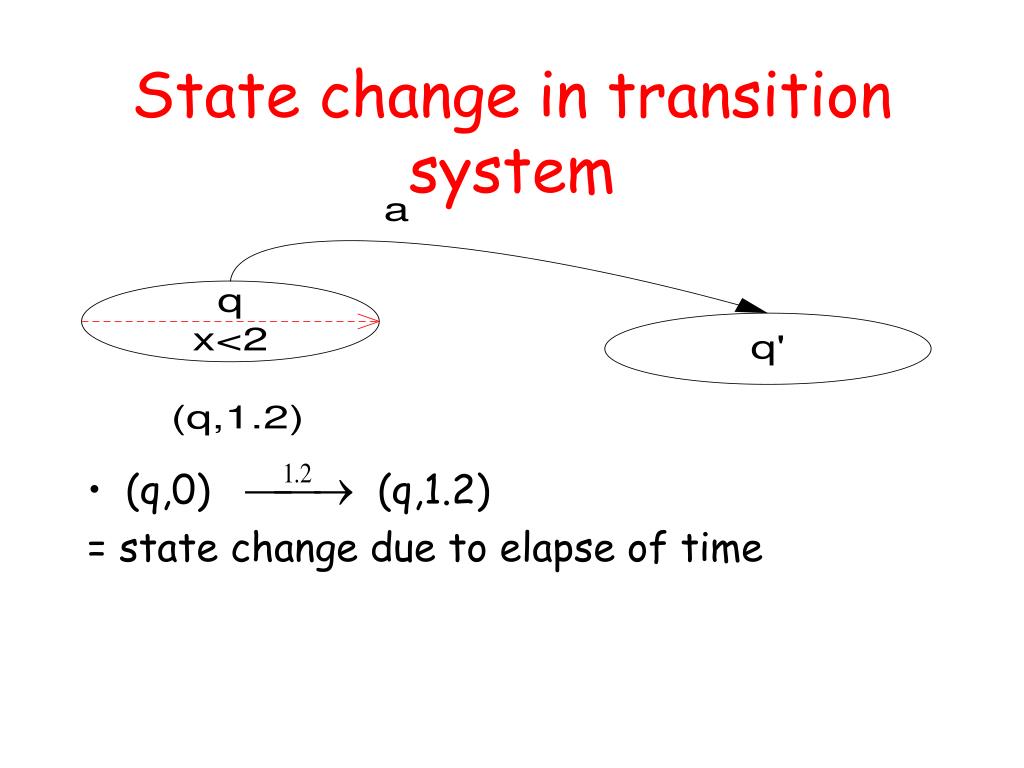 State change in transition system

a

q
x<2

q'

(q,1.2)

• (q,0) $\xrightarrow{1.2}$ (q,1.2)
= state change due to elapse of time